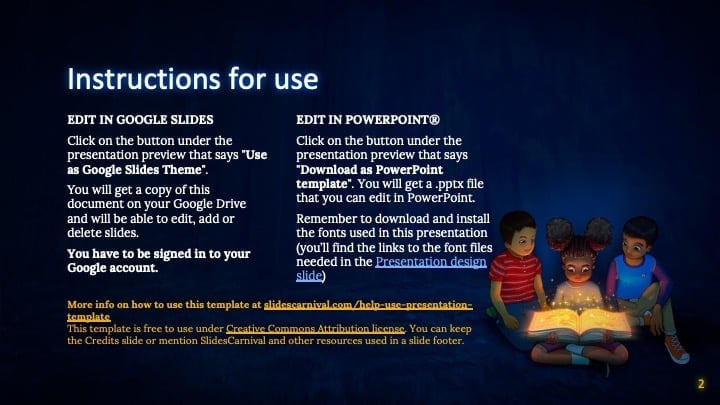 Instructions for use

EDIT IN GOOGLE SLIDES

Click on the button under the presentation preview that says "Use as Google Slides Theme".

You will get a copy of this document on your Google Drive and will be able to edit, add or delete slides.

You have to be signed in to your Google account.

EDIT IN POWERPOINT®

Click on the button under the presentation preview that says "Download as PowerPoint template". You will get a .pptx file that you can edit in PowerPoint.

Remember to download and install the fonts used in this presentation (you'll find the links to the font files needed in the Presentation design slide)

More info on how to use this template at slidescarnival.com/help-use-presentation-template
This template is free to use under Creative Commons Attribution license. You can keep the Credits slide or mention SlidesCarnival and other resources used in a slide footer.

2